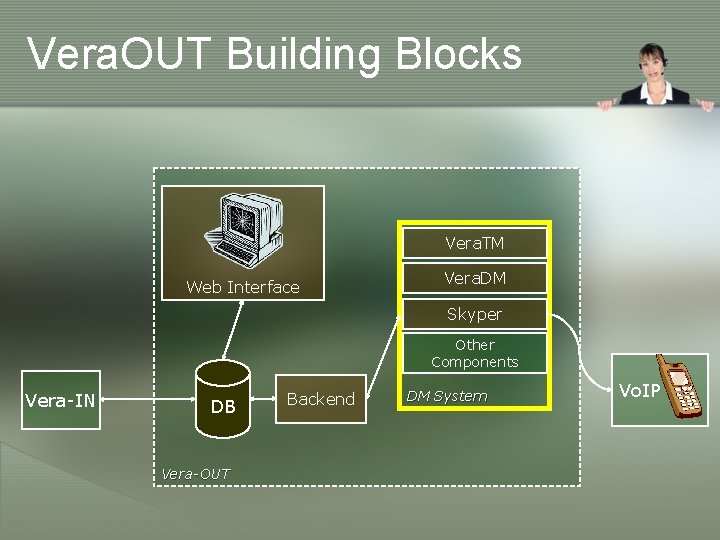 VeraOUT Building Blocks

Web Interface

VeraTM

VeraDM

Skyper

Other Components

DM System

Vera-IN

DB

Backend

VoIP

Vera-OUT